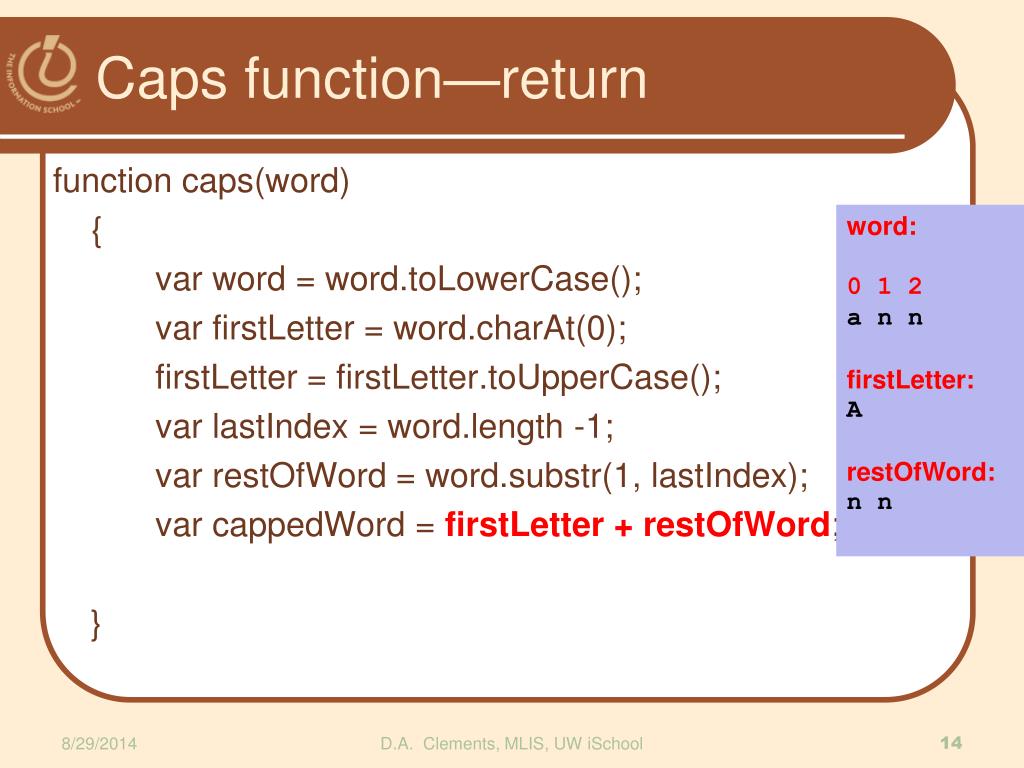 THE INFORMATION SCHOOL

Caps function—return

function caps(word)
{
var word = word.toLowerCase();
var firstLetter = word.charAt(0);
firstLetter = firstLetter.toUpperCase();
var lastIndex = word.length -1;
var restOfWord = word.substr(1, lastIndex);
var cappedWord = firstLetter + restOfWord;

}

word:

0 1 2
a n n

firstLetter:
A

restOfWord:
n n

8/29/2014

D.A. Clements, MLIS, UW iSchool

14